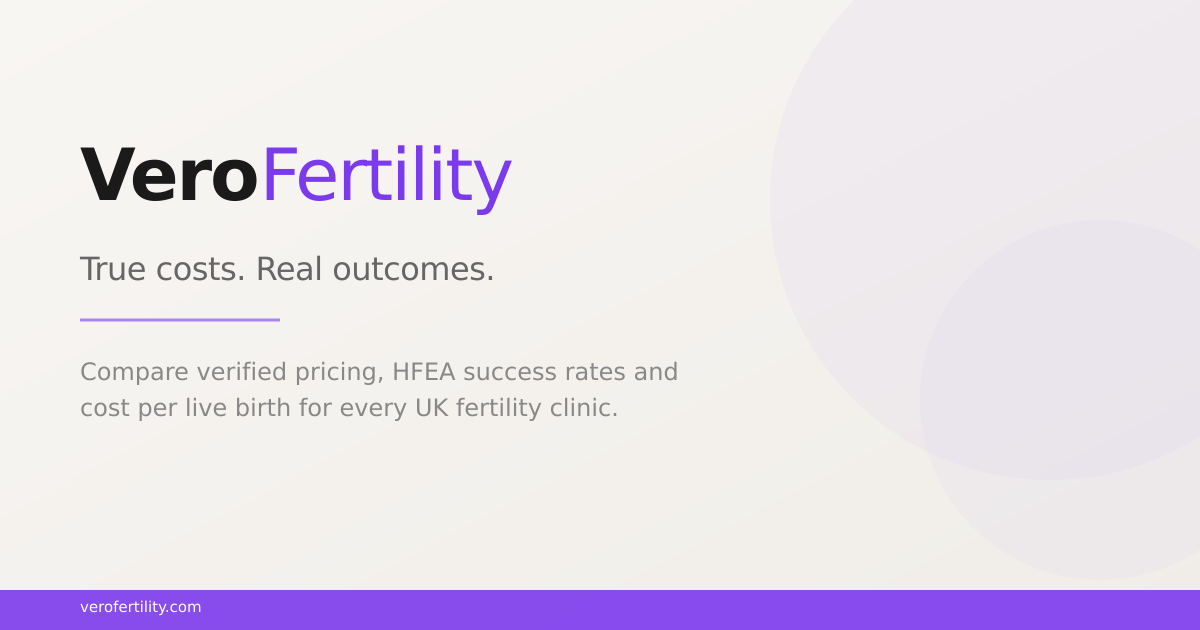 VeroFertility

True costs. Real outcomes.

Compare verified pricing, HFEA success rates and cost per live birth for every UK fertility clinic.

verofertility.com